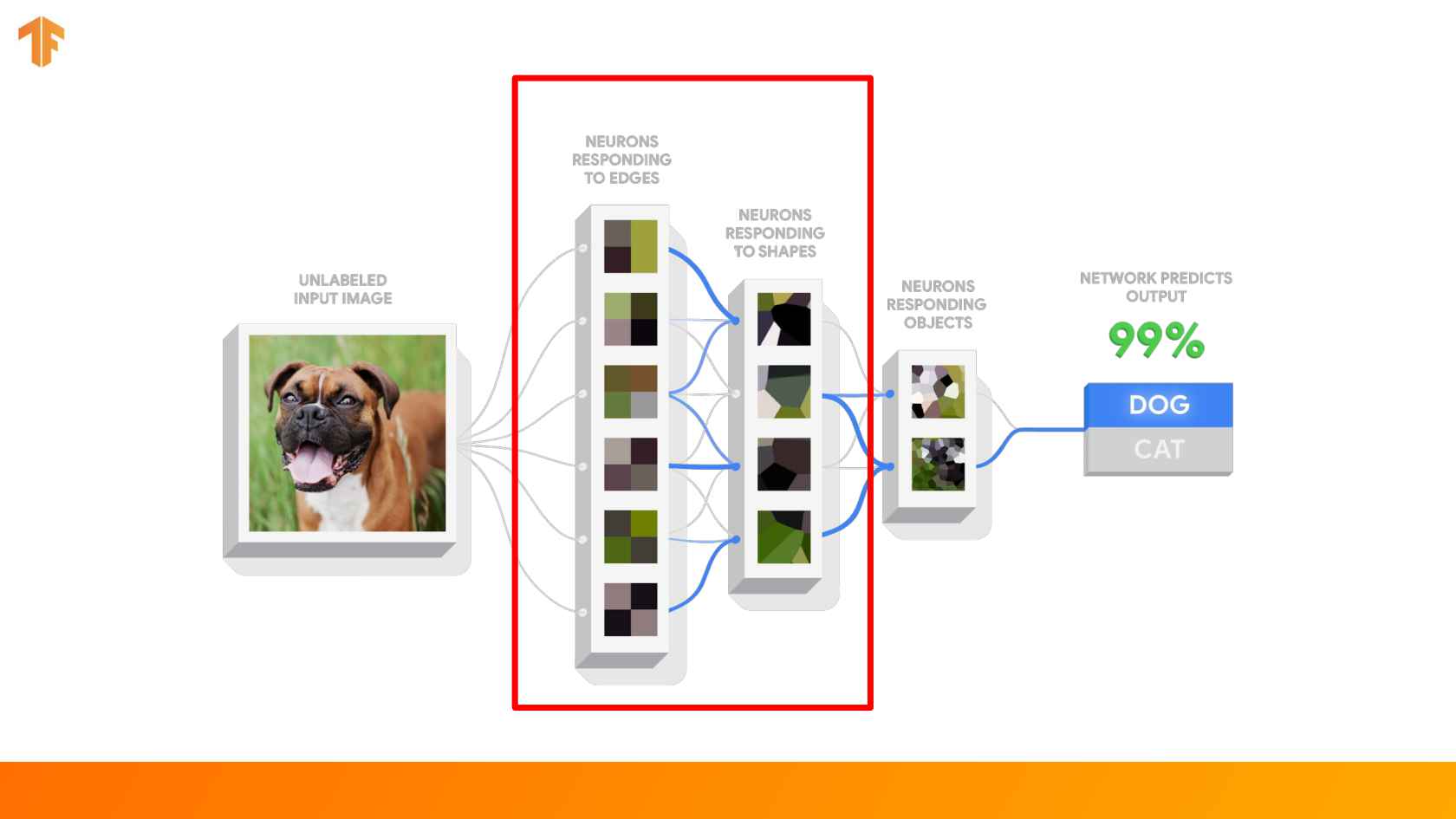 UNLABELED INPUT IMAGE

NEURONS RESPONDING TO EDGES

NEURONS RESPONDING TO SHAPES

NEURONS RESPONDING OBJECTS

NETWORK PREDICTS OUTPUT

99%

DOG

CAT